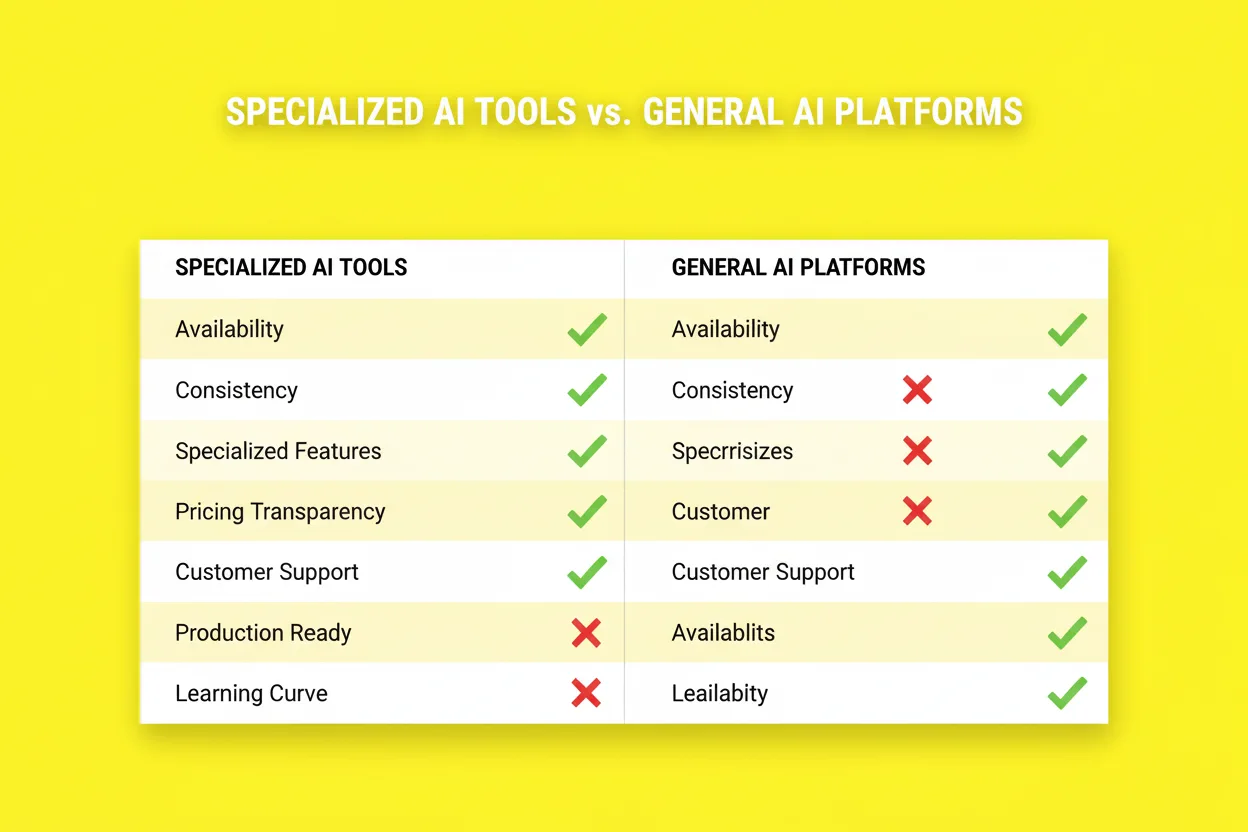 SPECIALIZED AI TOOLS vs. GENERAL AI PLATFORMS

| SPECIALIZED AI TOOLS | | GENERAL AI PLATFORMS | | |
|---|---|---|---|---|
| Availability | ✓ | Availability | | ✓ |
| Consistency | ✓ | Consistency | ✗ | ✓ |
| Specialized Features | ✓ | Specrrisizes | ✗ | ✓ |
| Pricing Transparency | ✓ | Customer | ✗ | ✓ |
| Customer Support | ✓ | Customer Support | | ✓ |
| Production Ready | ✗ | Availablits | | ✓ |
| Learning Curve | ✗ | Leailabity | | ✓ |